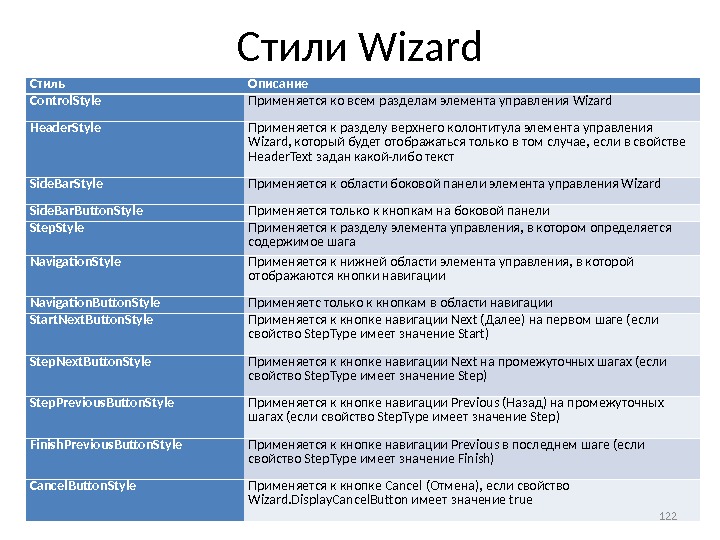 Стили Wizard

| Стиль | Описание |
|---|---|
| ControlStyle | Применяется ко всем разделам элемента управления Wizard |
| HeaderStyle | Применяется к разделу верхнего колонтитула элемента управления Wizard, который будет отображаться только в том случае, если в свойстве HeaderText задан какой-либо текст |
| SideBarStyle | Применяется к области боковой панели элемента управления Wizard |
| SideBarButtonStyle | Применяется только к кнопкам на боковой панели |
| StepStyle | Применяется к разделу элемента управления, в котором определяется содержимое шага |
| NavigationStyle | Применяется к нижней области элемента управления, в которой отображаются кнопки навигации |
| NavigationButtonStyle | Применяетс только к кнопкам в области навигации |
| StartNextButtonStyle | Применяется к кнопке навигации Next (Далее) на первом шаге (если свойство StepType имеет значение Start) |
| StepNextButtonStyle | Применяется к кнопке навигации Next на промежуточных шагах (если свойство StepType имеет значение Step) |
| StepPreviousButtonStyle | Применяется к кнопке навигации Previous (Назад) на промежуточных шагах (если свойство StepType имеет значение Step) |
| FinishPreviousButtonStyle | Применяется к кнопке навигации Previous в последнем шаге (если свойство StepType имеет значение Finish) |
| CancelButtonStyle | Применяется к кнопке Cancel (Отмена), если свойство Wizard.DisplayCancelButton имеет значение true |

122